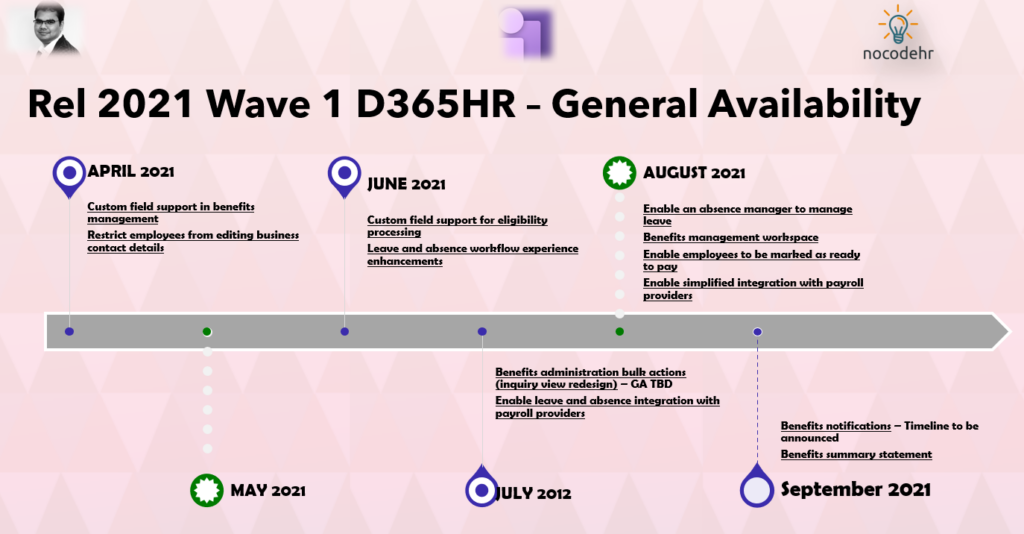 nocodehr

Rel 2021 Wave 1 D365HR – General Availability

APRIL 2021

Custom field support in benefits management

Restrict employees from editing business contact details

JUNE 2021

Custom field support for eligibility processing

Leave and absence workflow experience enhancements

AUGUST 2021

Enable an absence manager to manage leave

Benefits management workspace

Enable employees to be marked as ready to pay

Enable simplified integration with payroll providers

Benefits administration bulk actions (inquiry view redesign) – GA TBD

Enable leave and absence integration with payroll providers

Benefits notifications – Timeline to be announced

Benefits summary statement

MAY 2021

JULY 2012

September 2021